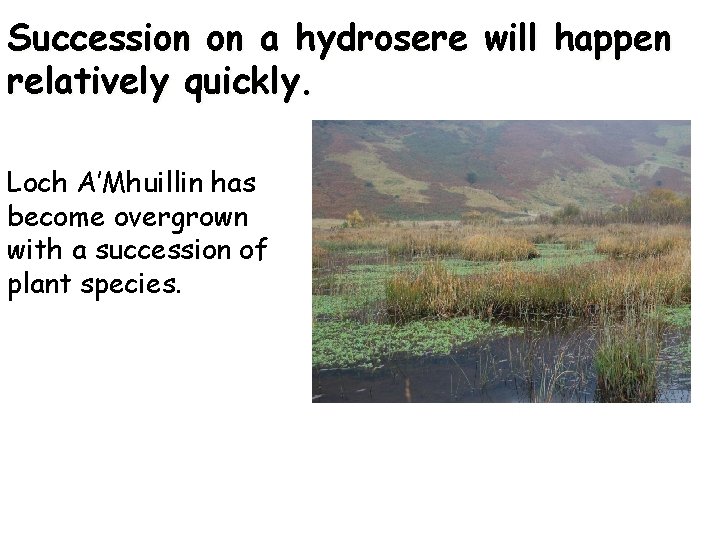 Succession on a hydrosere will happen relatively quickly.

Loch A'Mhuillin has become overgrown with a succession of plant species.